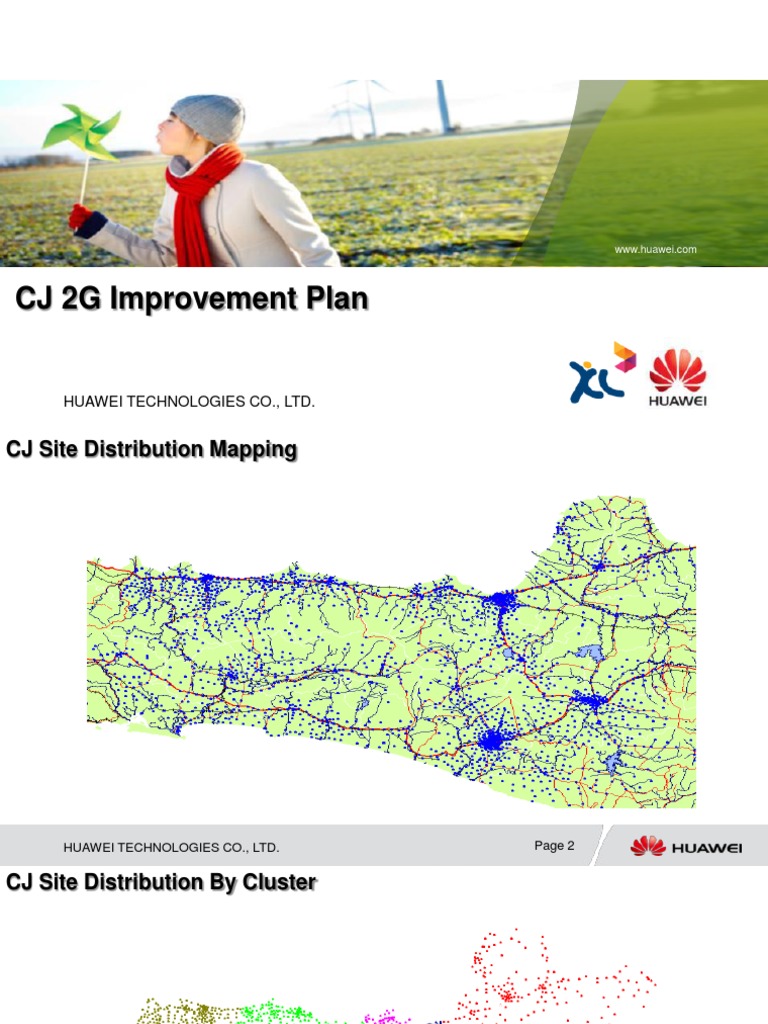 www.huawei.com

CJ 2G Improvement Plan

HUAWEI TECHNOLOGIES CO., LTD.

XL

HUAWEI

CJ Site Distribution Mapping

HUAWEI TECHNOLOGIES CO., LTD.

Page 2

HUAWEI

CJ Site Distribution By Cluster